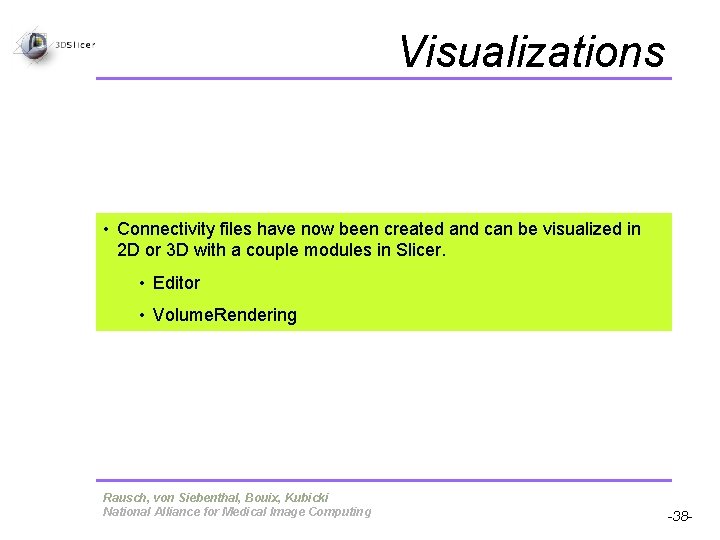 3DSlicer

Visualizations

• Connectivity files have now been created and can be visualized in 2D or 3D with a couple modules in Slicer.

• Editor

• VolumeRendering

Rausch, von Siebenthal, Bouix, Kubicki
National Alliance for Medical Image Computing

-38-